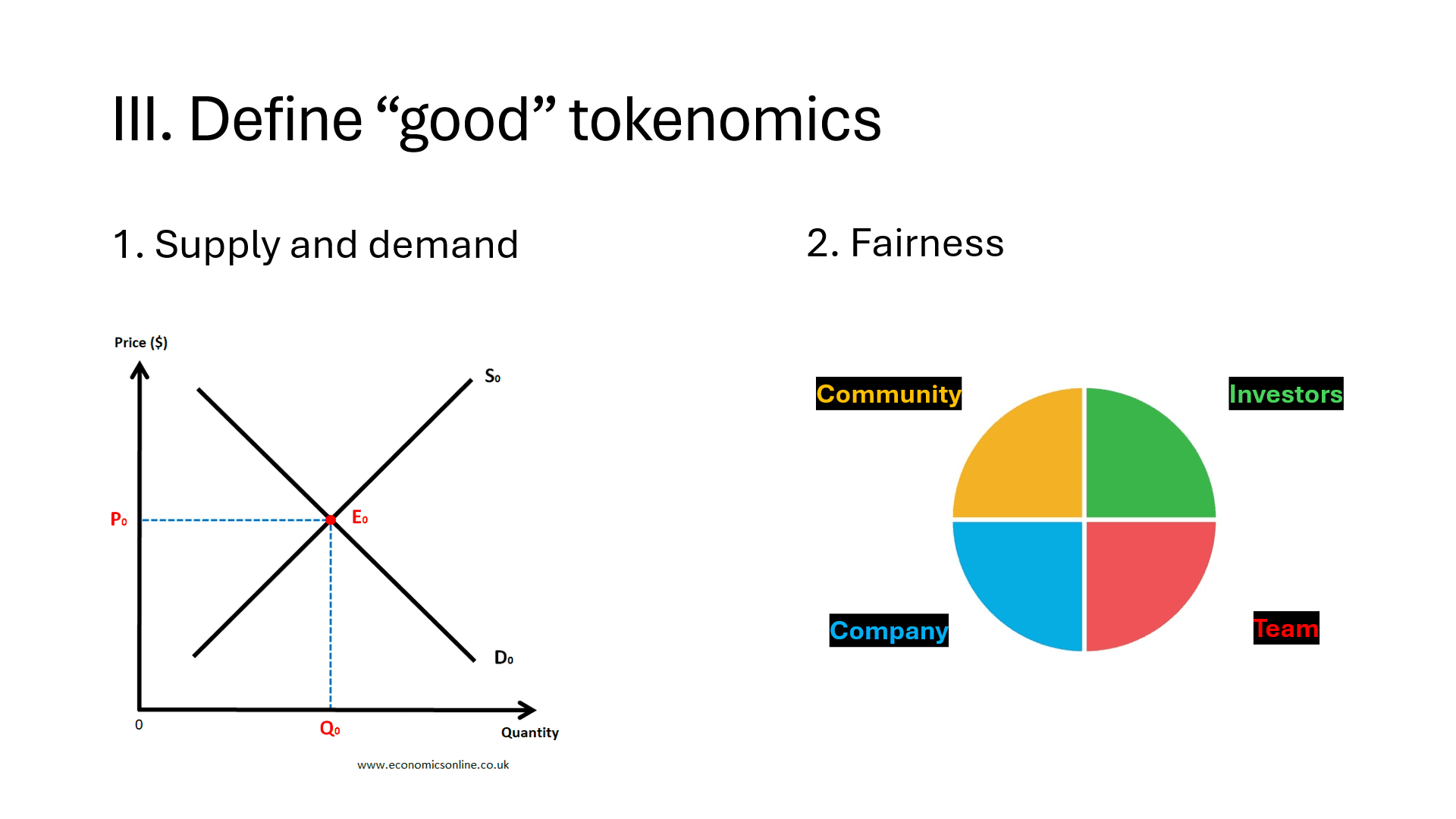 III. Define “good” tokenomics

1. Supply and demand

Price ($)

$S_0$

$P_0$

$E_0$

$D_0$

0

$Q_0$

Quantity

www.economicsonline.co.uk

2. Fairness

Community

Investors

Company

Team